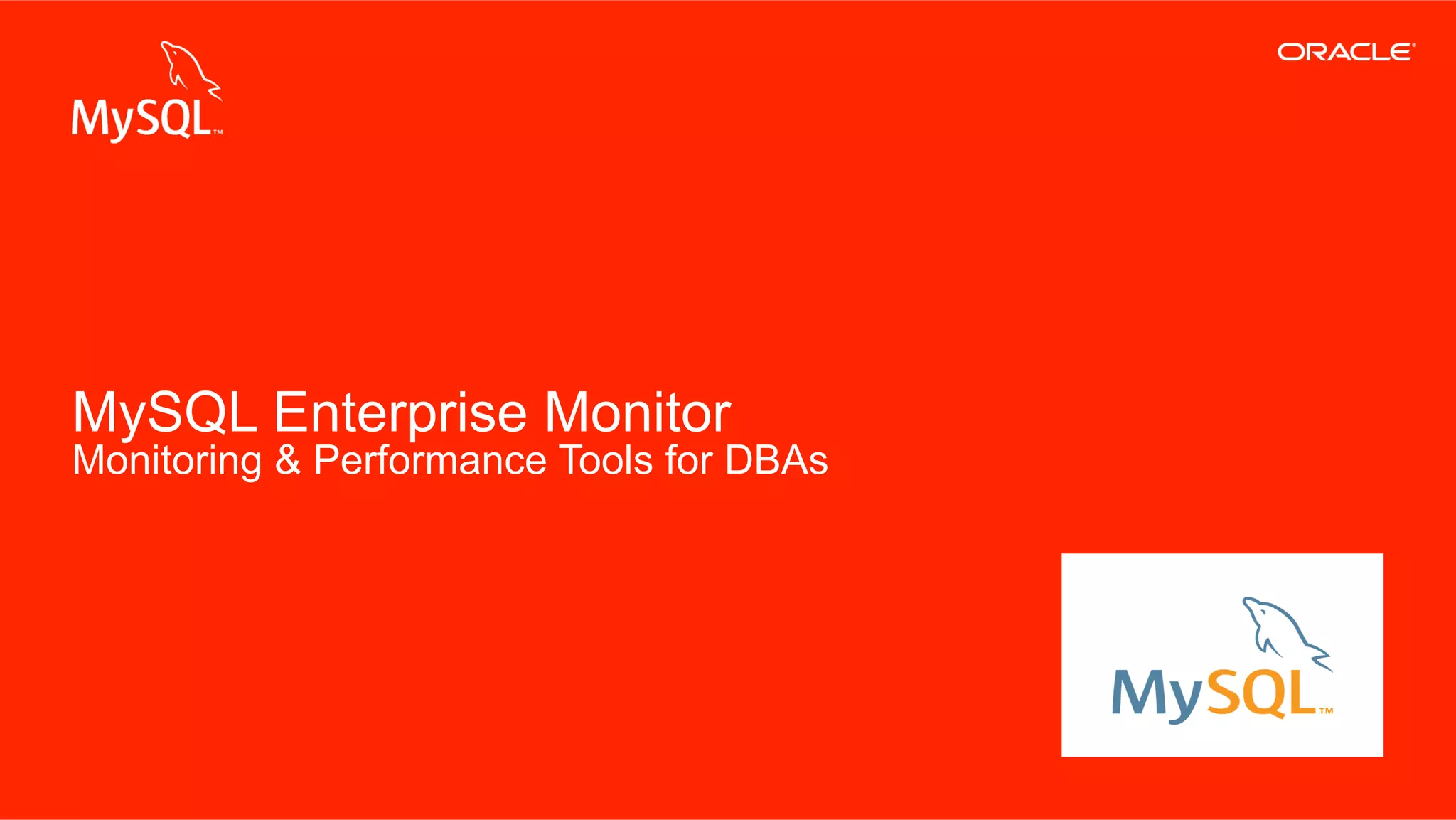 MySQL™

ORACLE®

MySQL Enterprise Monitor
Monitoring & Performance Tools for DBAs

MySQL™